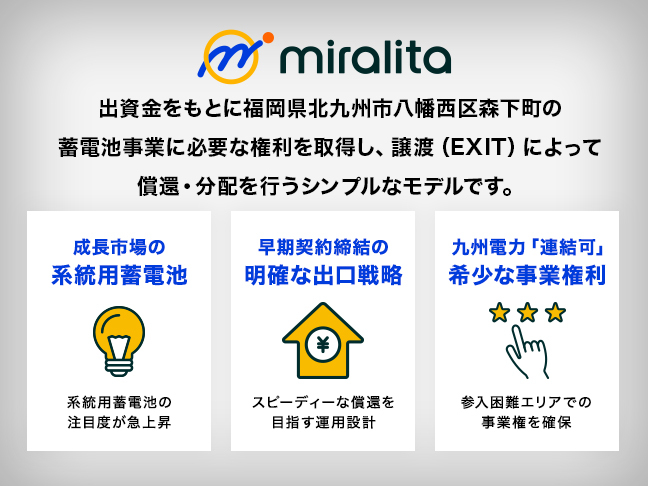 miralita

出資金をもとに福岡県北九州市八幡西区森下町の蓄電池事業に必要な権利を取得し、譲渡 (EXIT) によって償還・分配を行うシンプルなモデルです。

成長市場の
系統用蓄電池

系統用蓄電池の
注目度が急上昇

早期契約締結の
明確な出口戦略

¥

スピーディーな償還を
目指す運用設計

九州電力「連結可」
希少な事業権利

参入困難エリアでの
事業権を確保